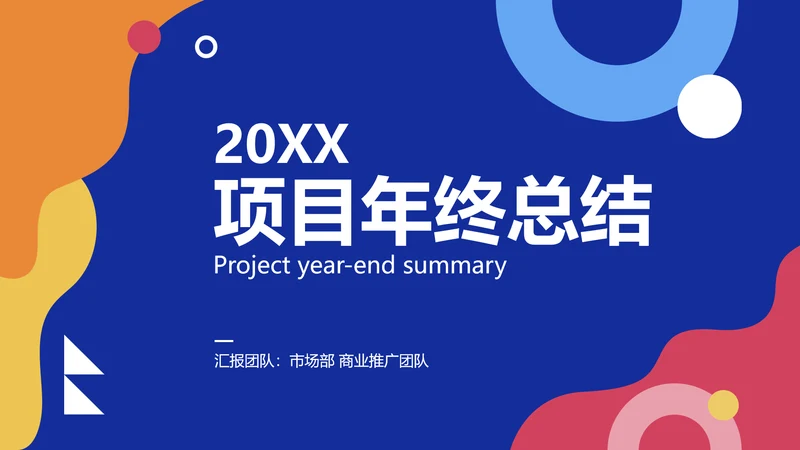 20XX
项目年终总结
Project year-end summary

汇报团队：市场部 商业推广团队